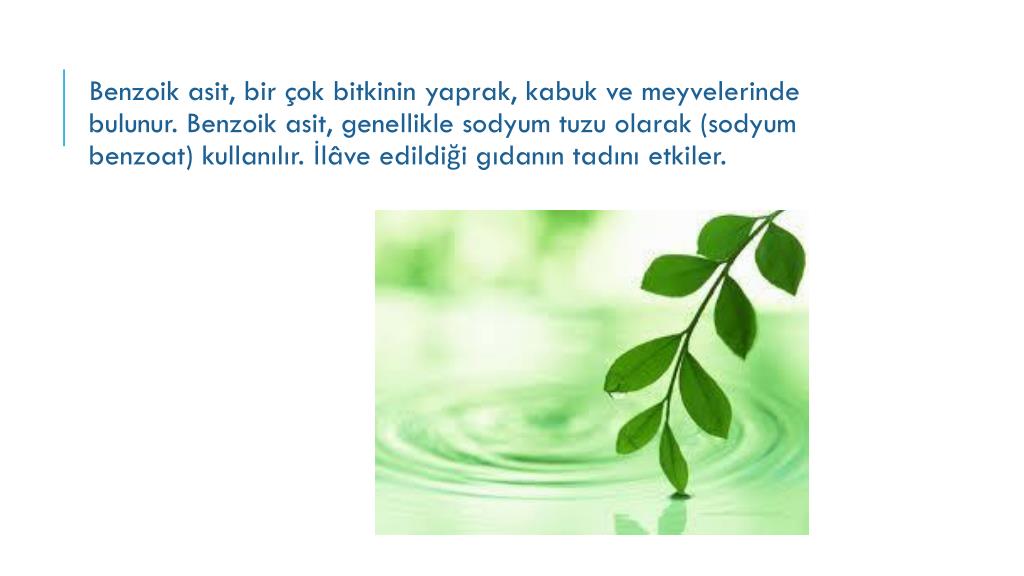 Benzoik asit, bir çok bitkinin yaprak, kabuk ve meyvelerinde bulunur. Benzoik asit, genellikle sodyum tuzu olarak (sodyum benzoat) kullanılır. İlâve edildiği gıdanın tadını etkiler.